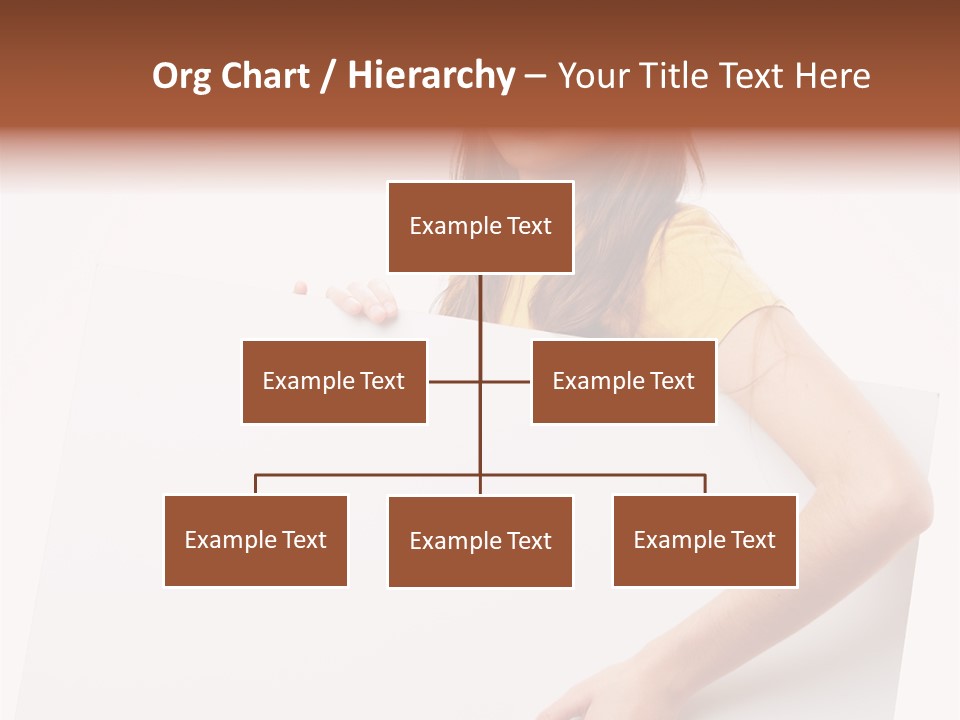 Org Chart / Hierarchy – Your Title Text Here

Example Text

Example Text

Example Text

Example Text

Example Text

Example Text